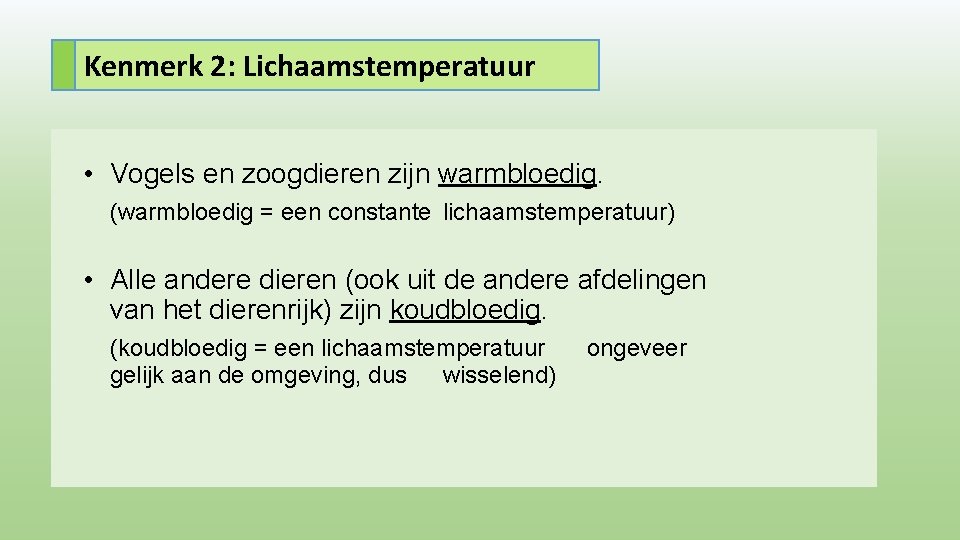 Kenmerk 2: Lichaamstemperatuur

• Vogels en zoogdieren zijn warmbloedig.
(warmbloedig = een constante lichaamstemperatuur)

• Alle andere dieren (ook uit de andere afdelingen van het dierenrijk) zijn koudbloedig.
(koudbloedig = een lichaamstemperatuur ongeveer gelijk aan de omgeving, dus wisselend)